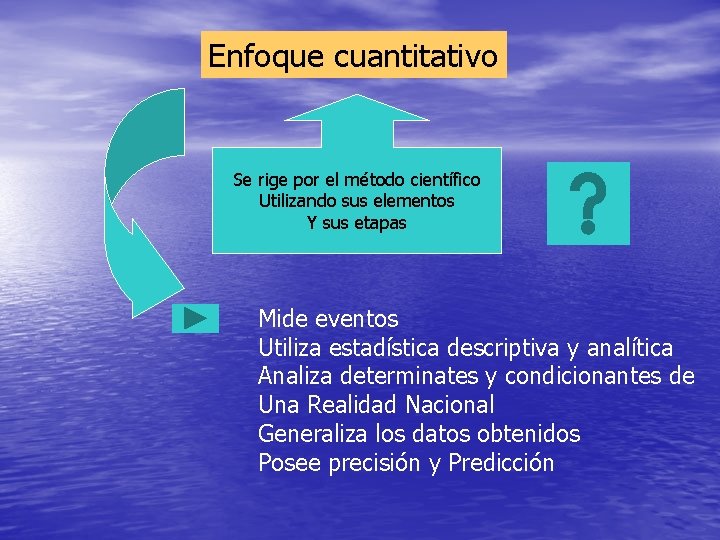 Enfoque cuantitativo

Se rige por el método científico
Utilizando sus elementos
Y sus etapas

?

Mide eventos
Utiliza estadística descriptiva y analítica
Analiza determinates y condicionantes de Una Realidad Nacional
Generaliza los datos obtenidos
Posee precisión y Predicción